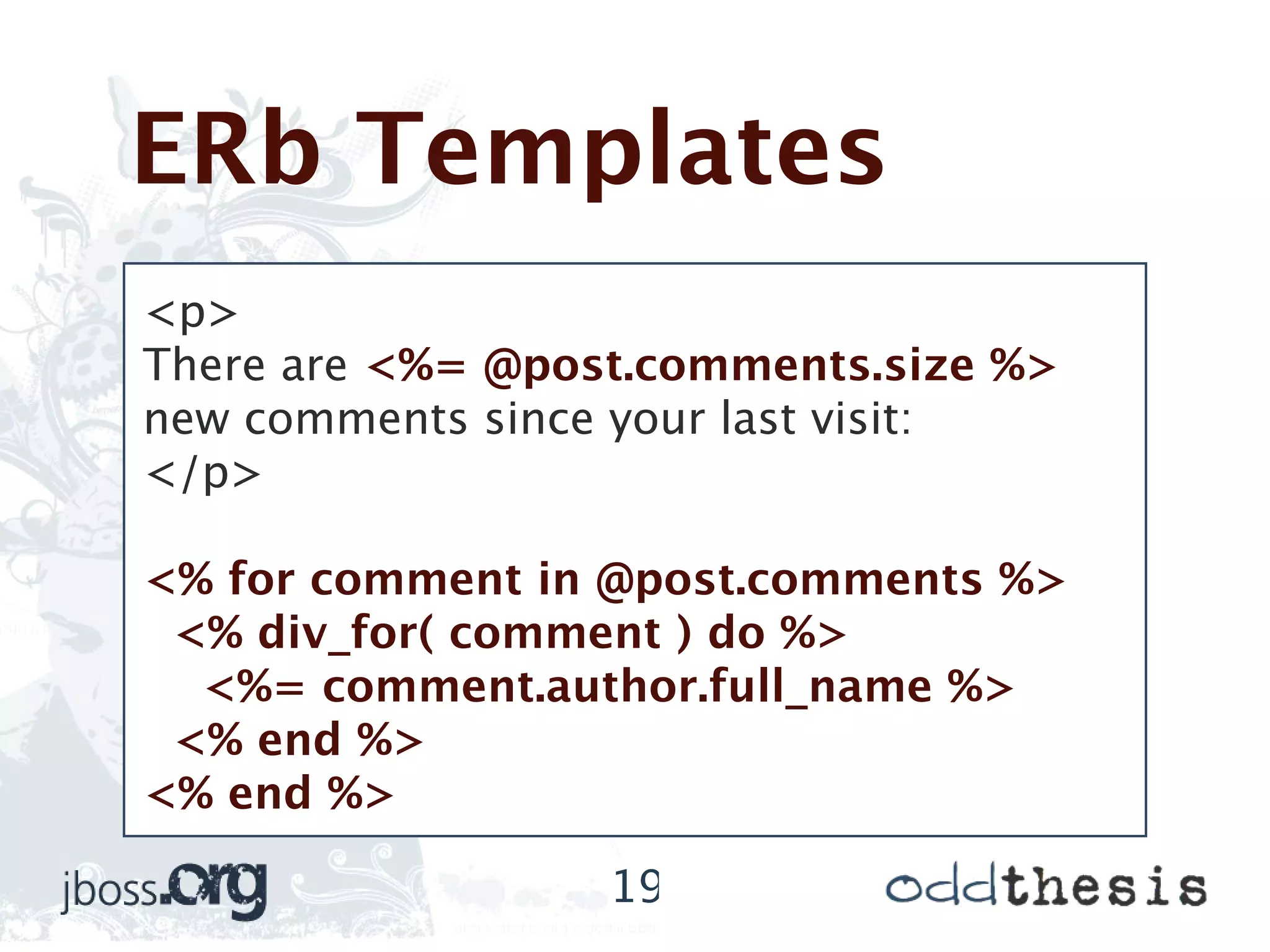 ERb Templates

<p>
There are <%= @post.comments.size %>
new comments since your last visit:
</p>

<% for comment in @post.comments %>
  <% div_for( comment ) do %>
    <%= comment.author.full_name %>
  <% end %>
<% end %>

jboss.org

19

oddthesis